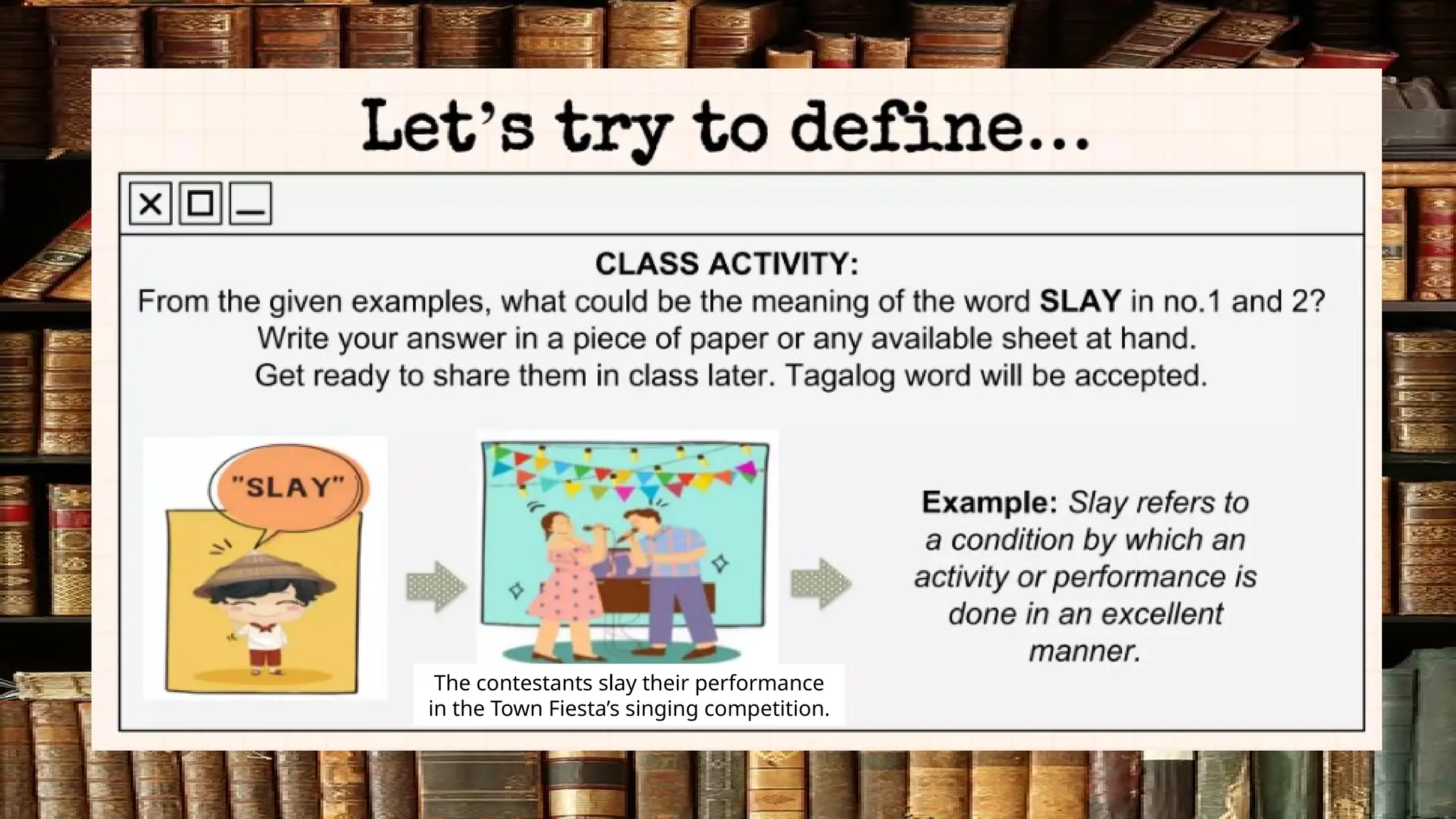 Let's try to define...

CLASS ACTIVITY:

From the given examples, what could be the meaning of the word SLAY in no.1 and 2? Write your answer in a piece of paper or any available sheet at hand. Get ready to share them in class later. Tagalog word will be accepted.

"SLAY"

The contestants slay their performance in the Town Fiesta's singing competition.

Example: Slay refers to a condition by which an activity or performance is done in an excellent manner.